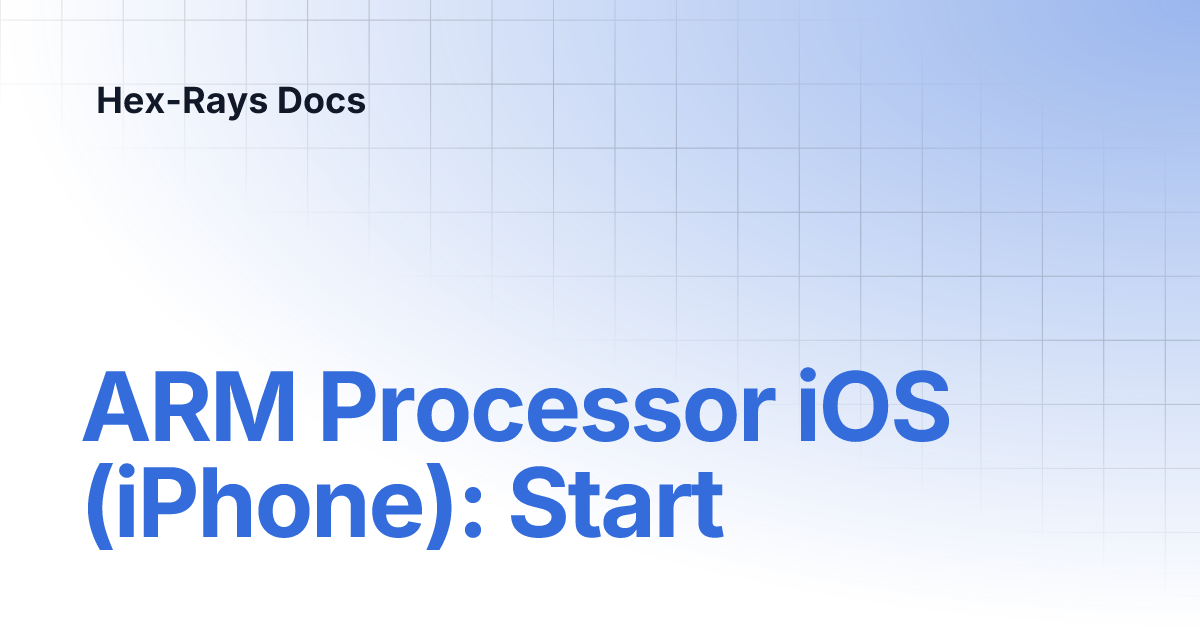 Hex-Rays Docs

ARM Processor iOS (iPhone): Start